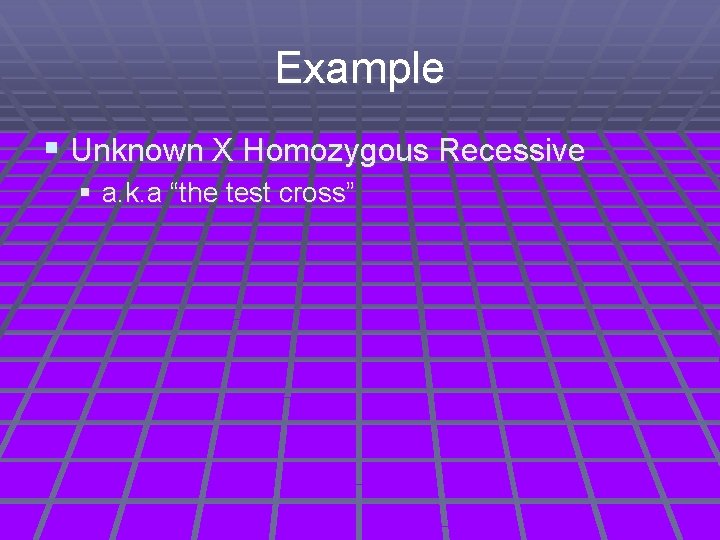 Example

Unknown X Homozygous Recessive

a.k.a “the test cross”